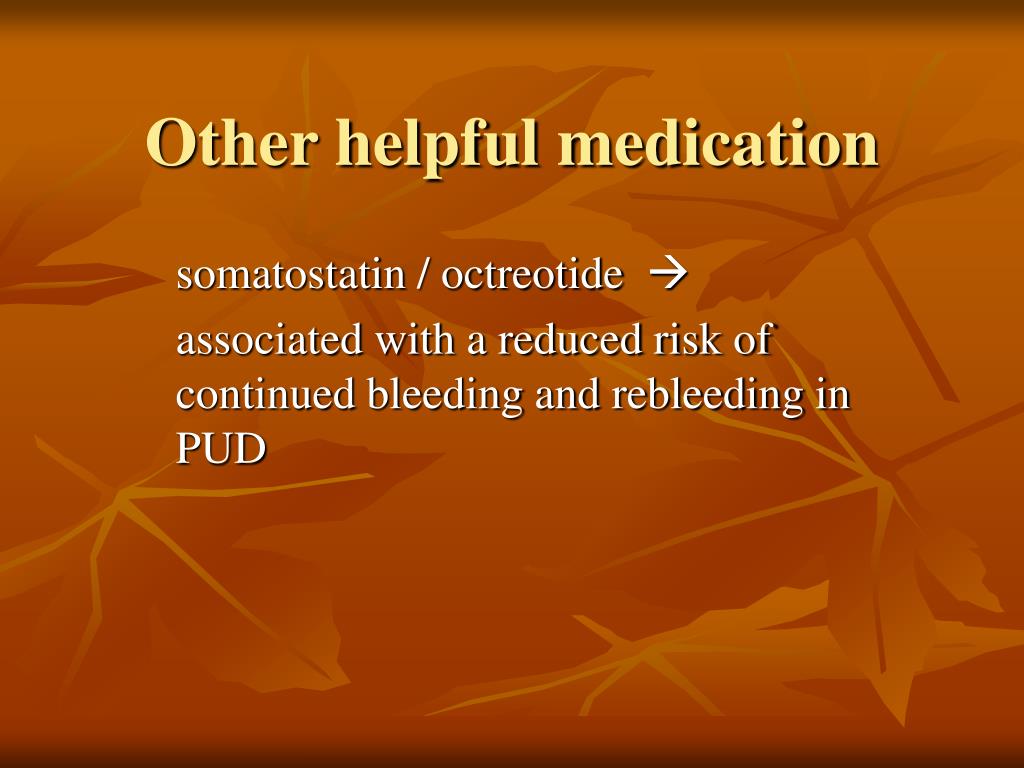 Other helpful medication

somatostatin / octreotide →

associated with a reduced risk of continued bleeding and rebleeding in PUD